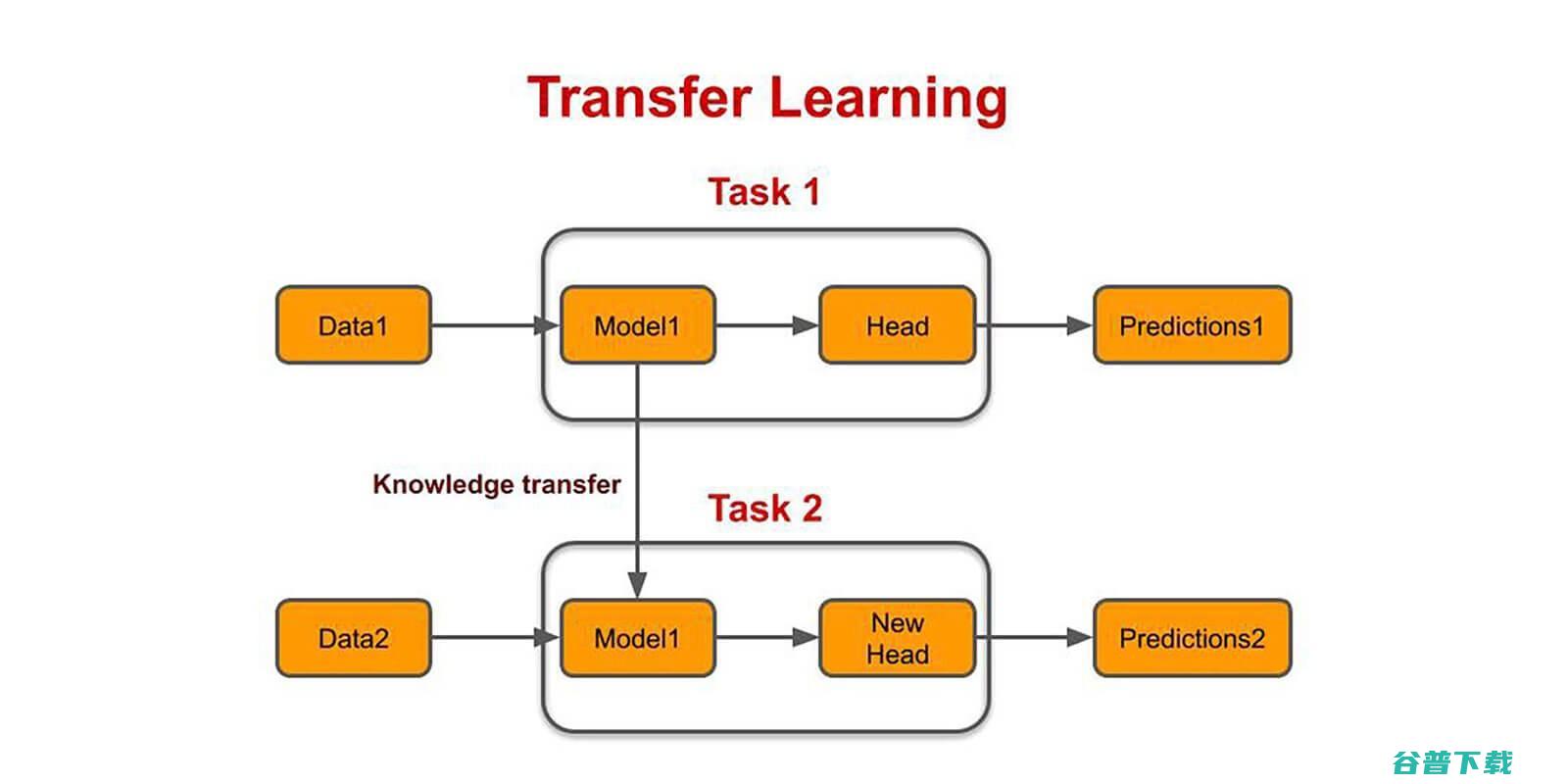 Transfer Learning

Task 1

Data1

Model1

Head

Predictions1

Knowledge transfer

Task 2

Data2

Model1

New Head

Predictions2

谷普下载